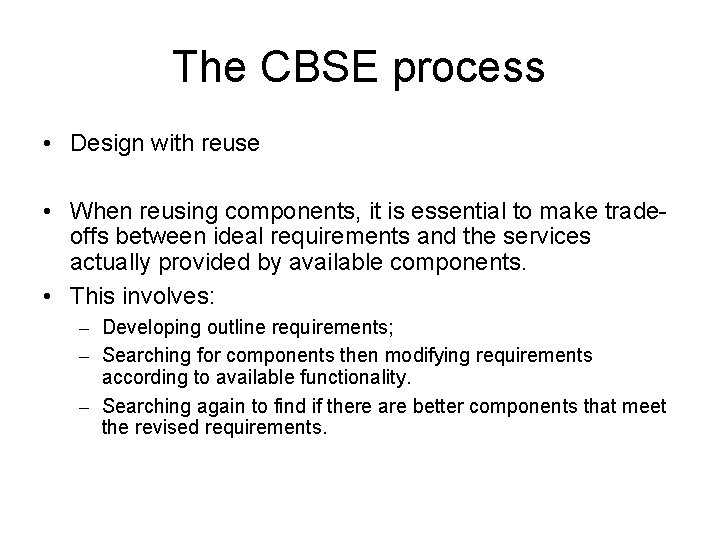 The CBSE process

• Design with reuse

• When reusing components, it is essential to make trade-offs between ideal requirements and the services actually provided by available components.

• This involves:

– Developing outline requirements;

– Searching for components then modifying requirements according to available functionality.

– Searching again to find if there are better components that meet the revised requirements.